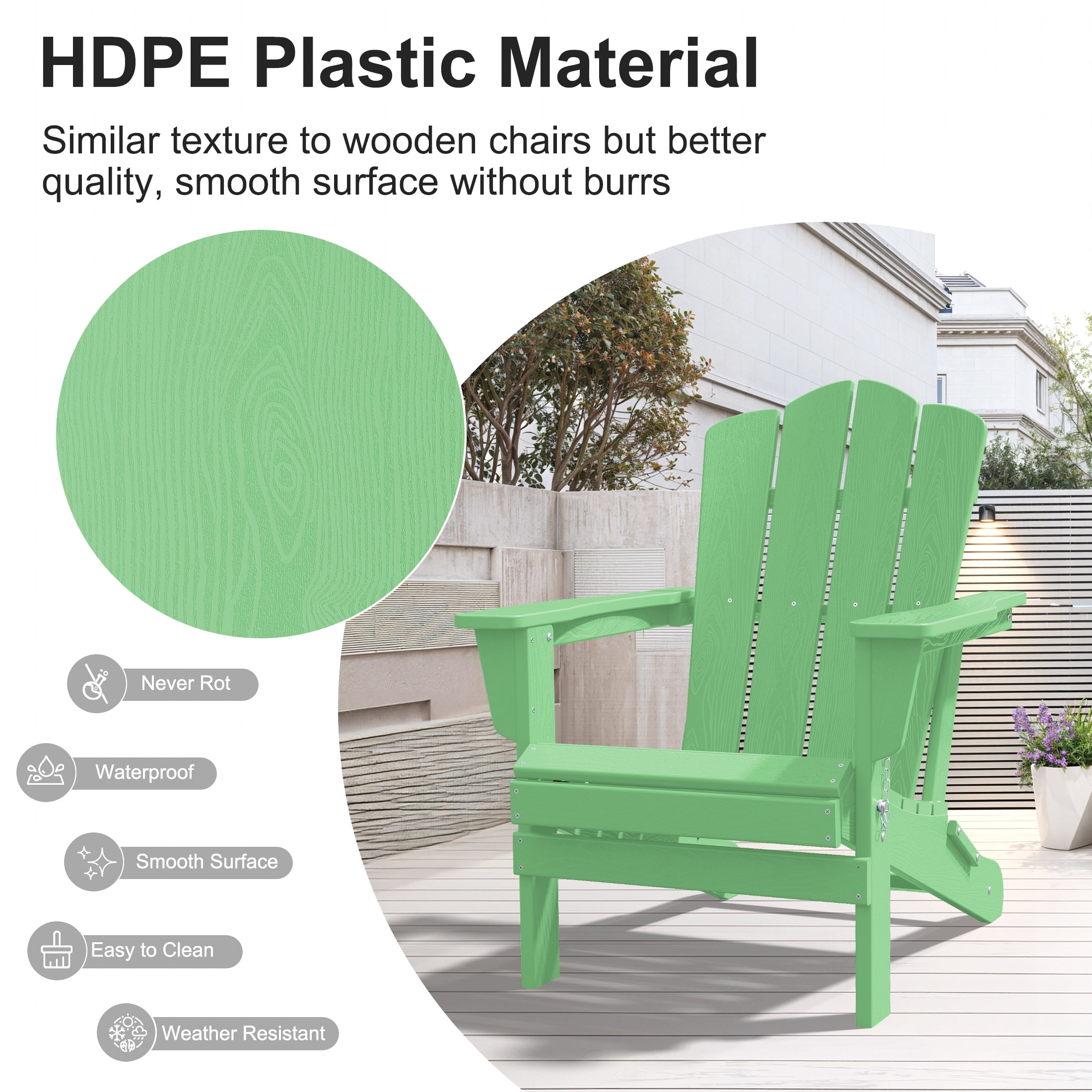 HDPE Plastic Material

Similar texture to wooden chairs but better quality, smooth surface without burrs

Never Rot

Waterproof

Smooth Surface

Easy to Clean

Weather Resistant